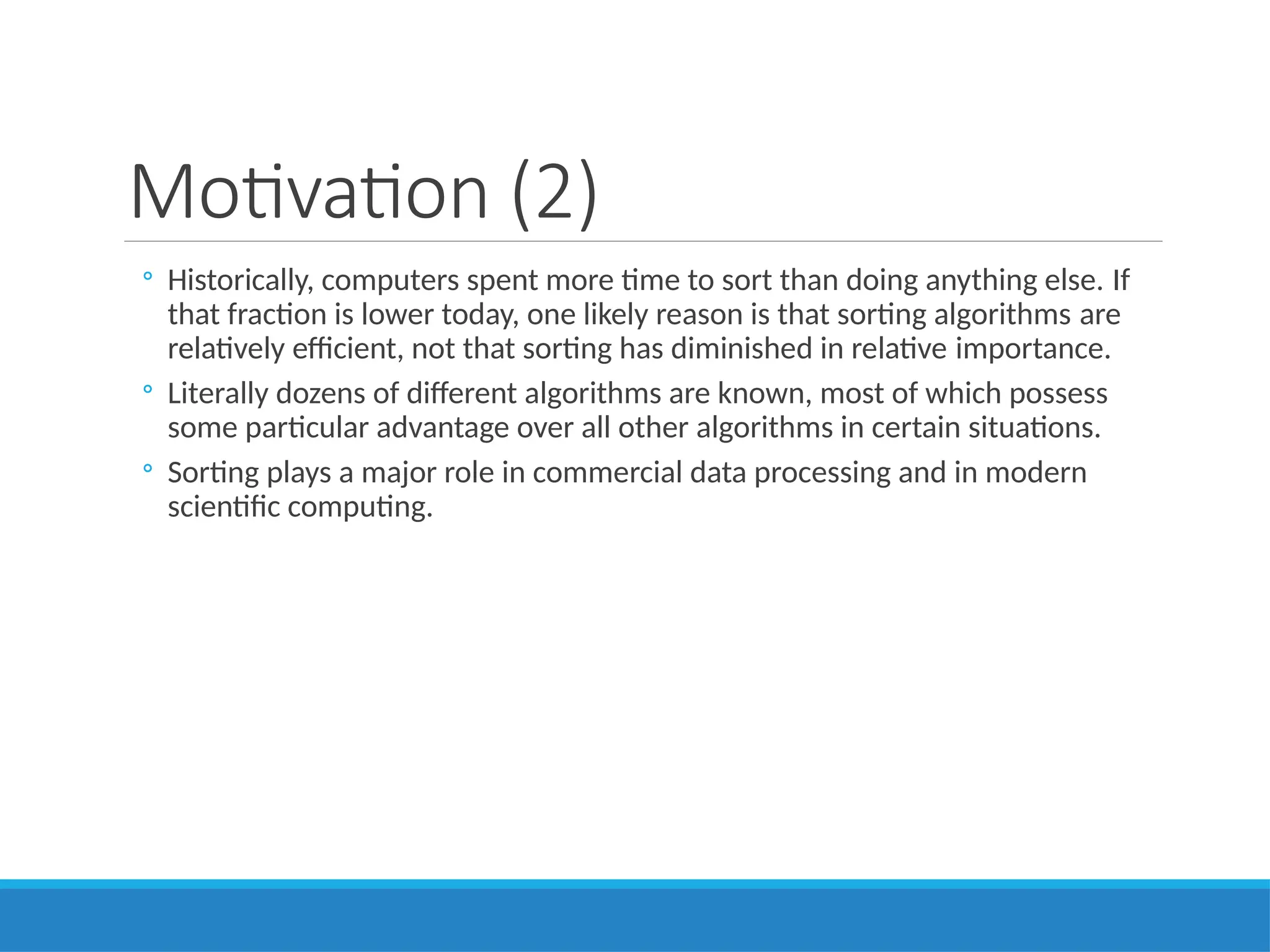 Motivation (2)

◦ Historically, computers spent more time to sort than doing anything else. If that fraction is lower today, one likely reason is that sorting algorithms are relatively efficient, not that sorting has diminished in relative importance.

◦ Literally dozens of different algorithms are known, most of which possess some particular advantage over all other algorithms in certain situations.

◦ Sorting plays a major role in commercial data processing and in modern scientific computing.